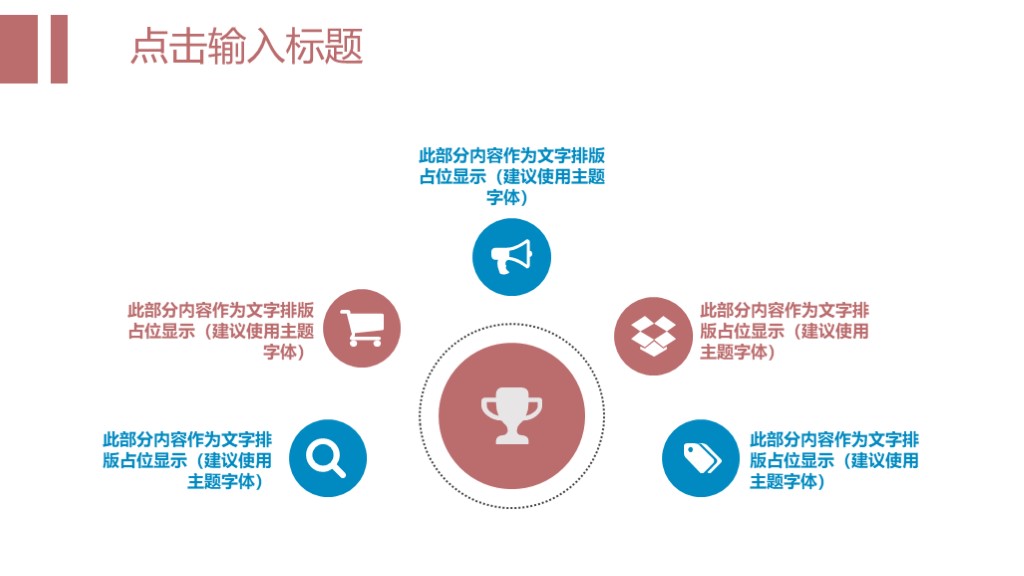 点击输入标题

此部分内容作为文字排版占位显示（建议使用主题字体）

此部分内容作为文字排版占位显示（建议使用主题字体）

此部分内容作为文字排版占位显示（建议使用主题字体）

此部分内容作为文字排版占位显示（建议使用主题字体）

此部分内容作为文字排版占位显示（建议使用主题字体）